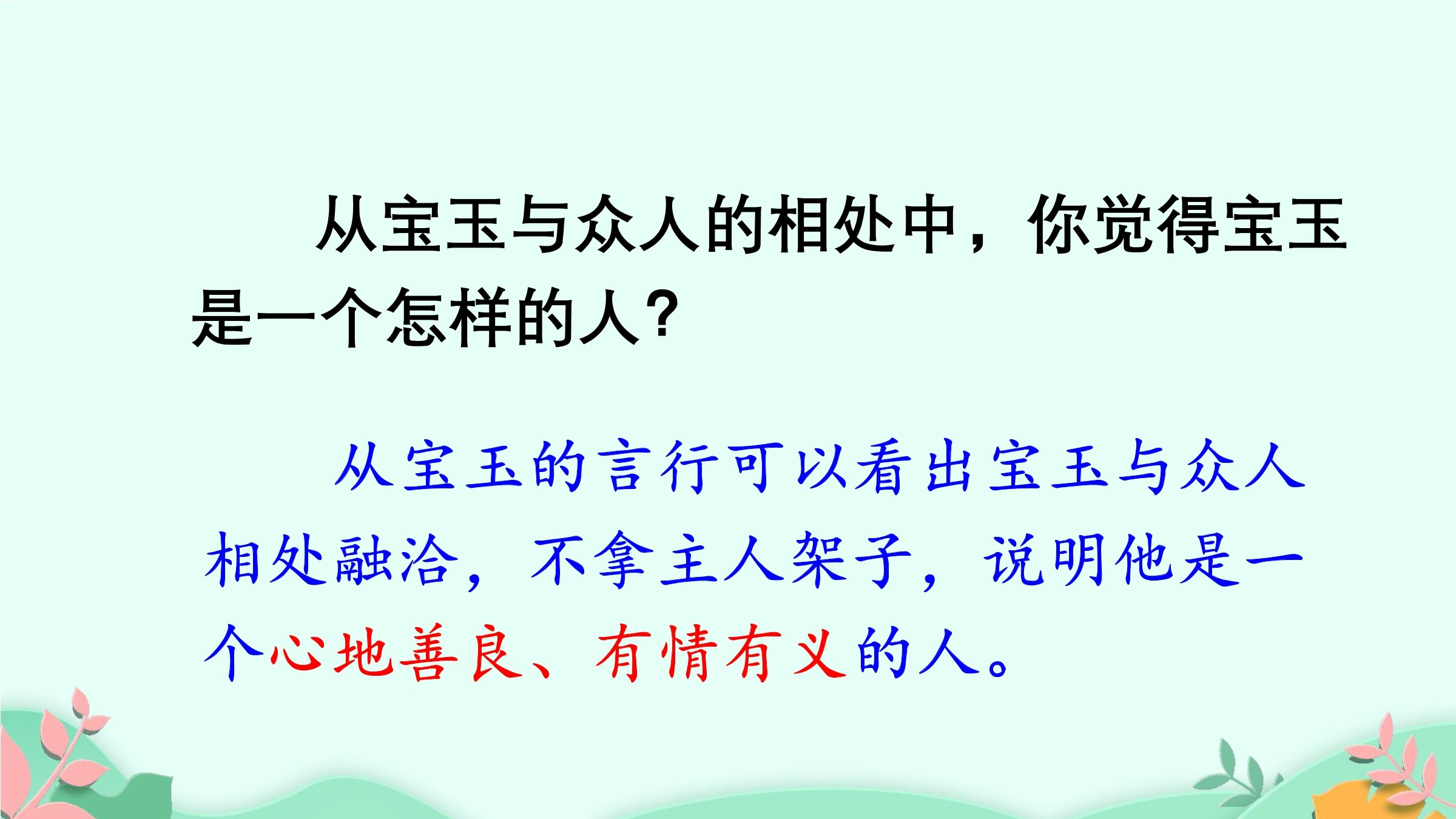 从宝玉与众人的相处中，你觉得宝玉是一个怎样的人？

从宝玉的言行可以看出宝玉与众人相处融洽，不拿主人架子，说明他是一个心地善良、有情有义的人。